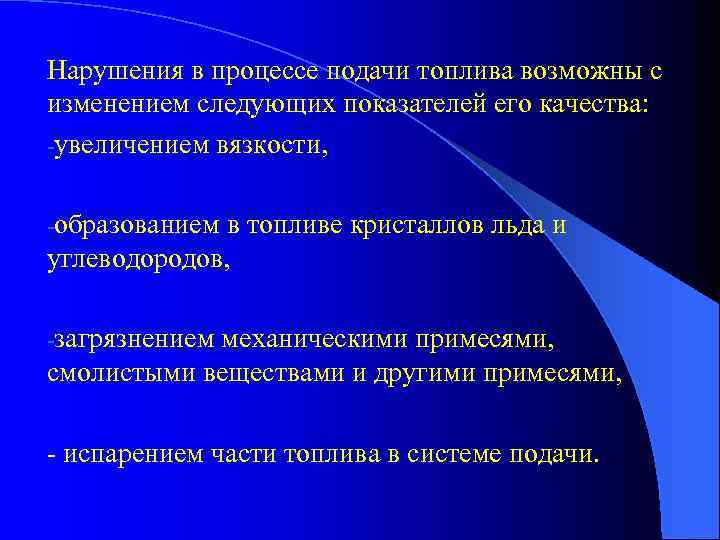 Нарушения в процессе подачи топлива возможны с изменением следующих показателей его качества:
-увеличением вязкости,

-образованием в топливе кристаллов льда и углеводородов,

-загрязнением механическими примесями, смолистыми веществами и другими примесями,

- испарением части топлива в системе подачи.